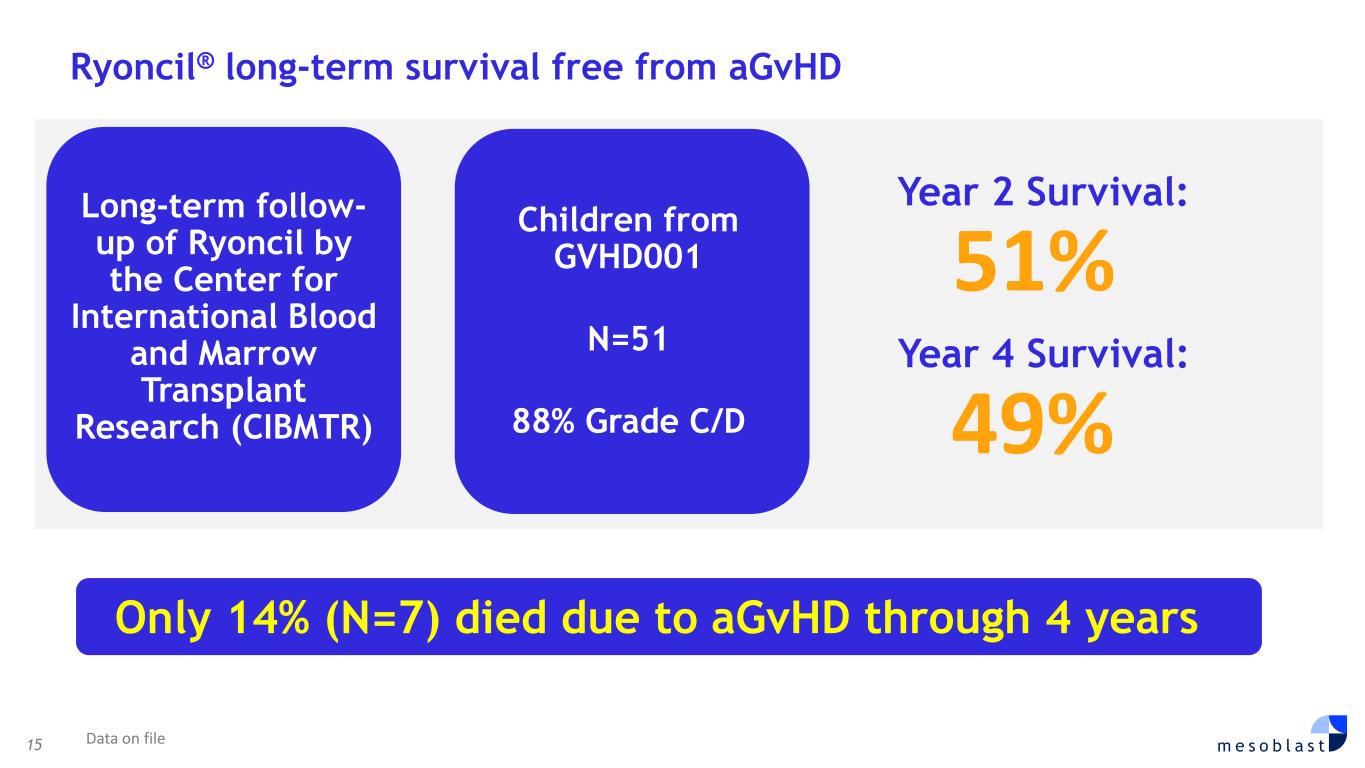 Ryoncil® long-term survival free from aGvHD

Long-term follow-up of Ryoncil by the Center for International Blood and Marrow Transplant Research (CIBMTR)

Children from GVHD001

N=51

88% Grade C/D

Year 2 Survival:
51%

Year 4 Survival:
49%

Only 14% (N=7) died due to aGvHD through 4 years

15 Data on file

mesoblast